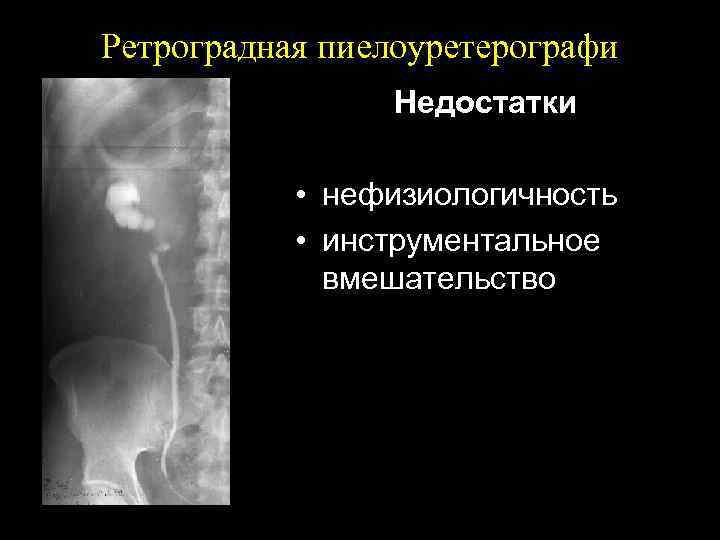 Ретроградная пиелоуретерографи

Недостатки

• нефизиологичность
• инструментальное вмешательство